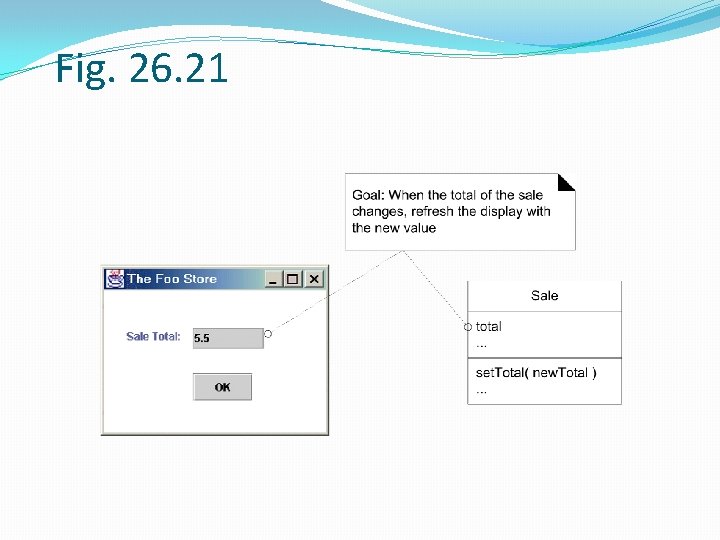 Fig. 26.21

Goal: When the total of the sale changes, refresh the display with the new value

The Foo Store

Sale Total: 5.5

OK

Sale

total
...

setTotal( newTotal )
...